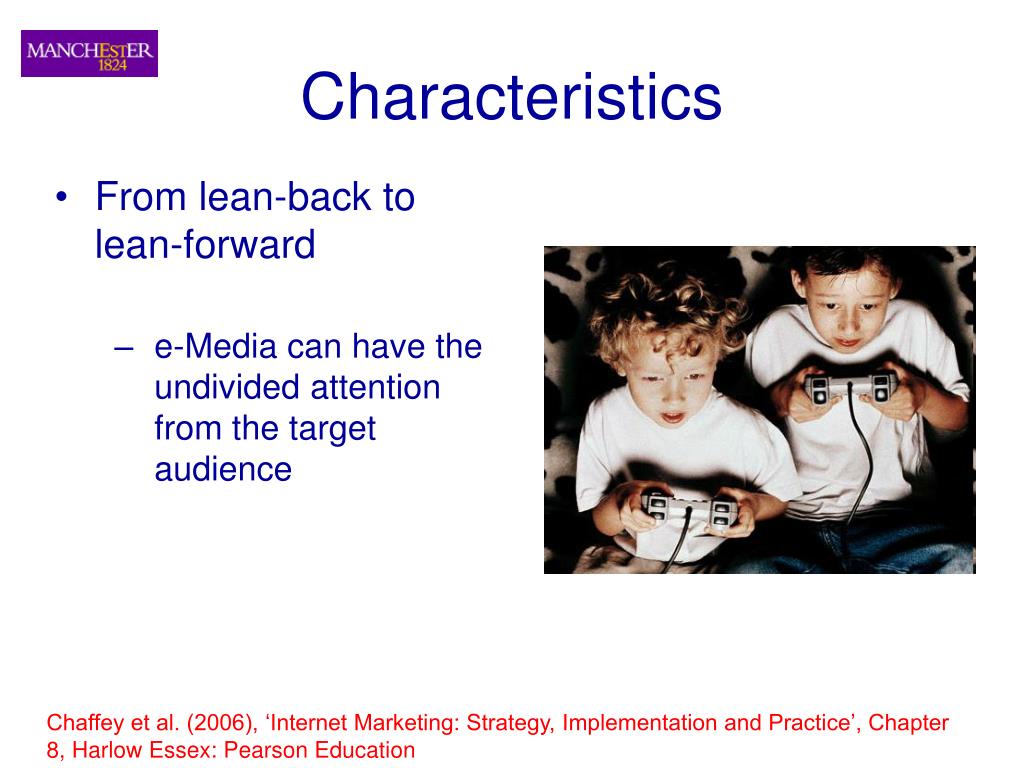 MANCHESTER
1824

Characteristics

• From lean-back to lean-forward

– e-Media can have the undivided attention from the target audience

Chaffey et al. (2006), ‘Internet Marketing: Strategy, Implementation and Practice’, Chapter 8, Harlow Essex: Pearson Education